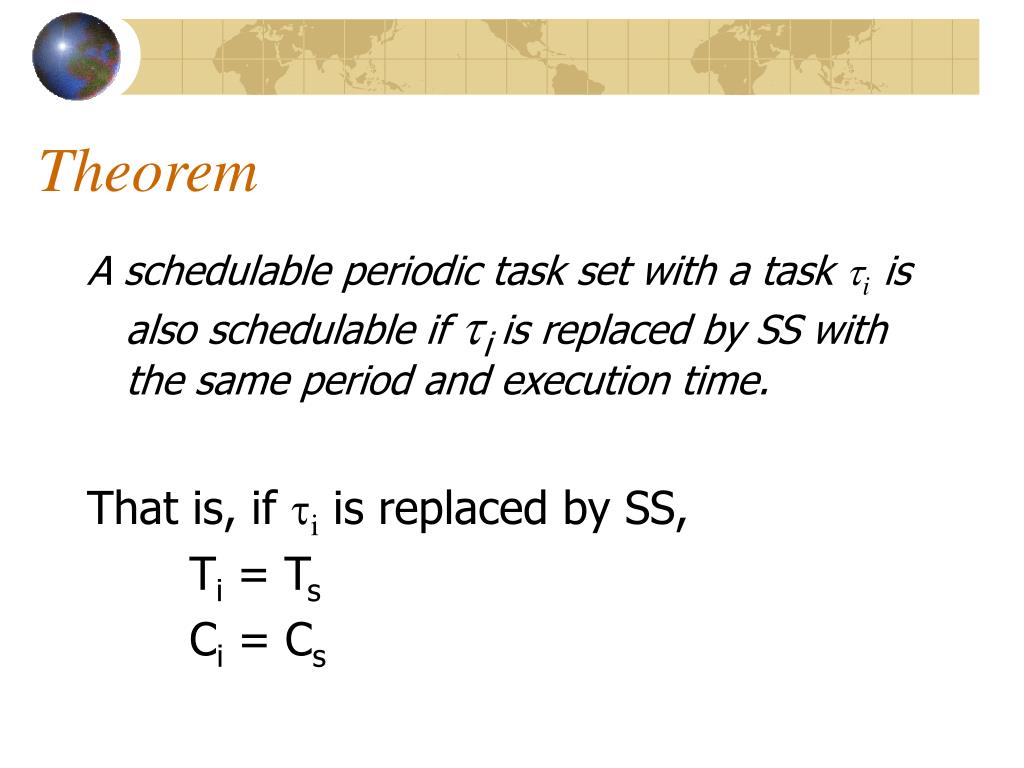 Theorem

A schedulable periodic task set with a task $\tau_i$ is also schedulable if $\tau_i$ is replaced by SS with the same period and execution time.

That is, if $\tau_i$ is replaced by SS,
$T_i = T_s$
$C_i = C_s$